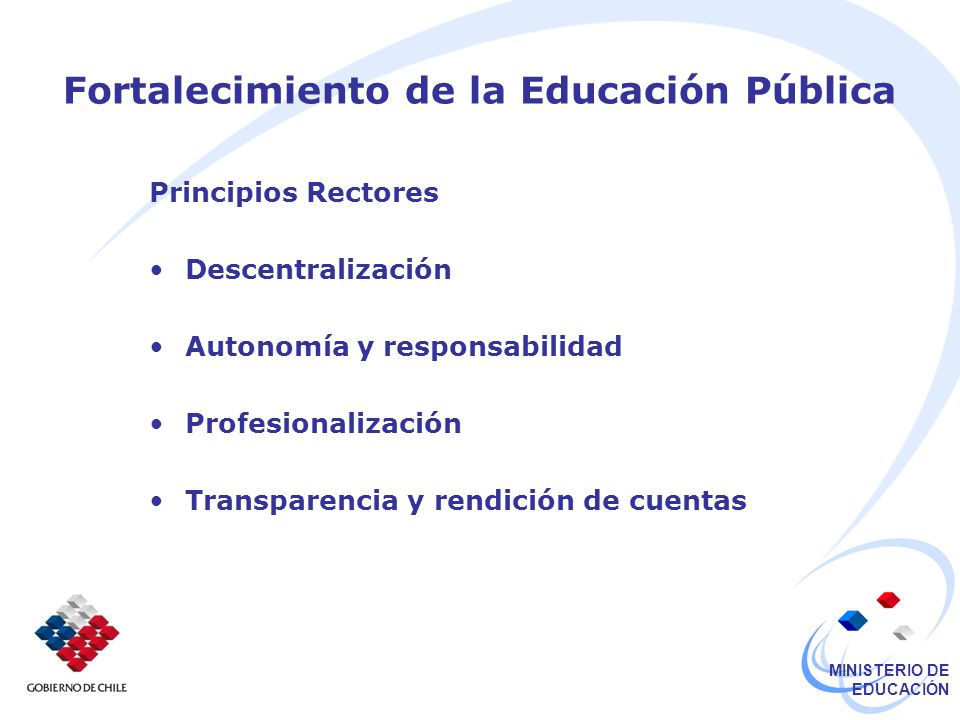 Fortalecimiento de la Educación Pública

Principios Rectores

• Descentralización

• Autonomía y responsabilidad

• Profesionalización

• Transparencia y rendición de cuentas

GOBIERNO DE CHILE

MINISTERIO DE EDUCACIÓN